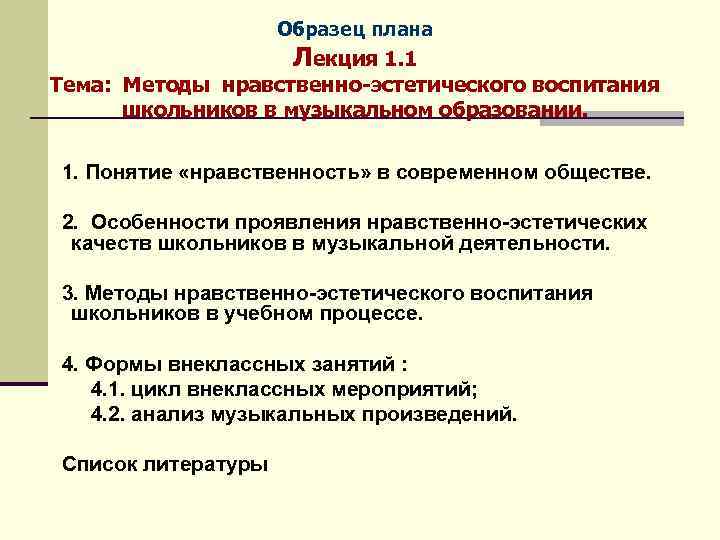 Образец плана

Лекция 1.1

Тема: Методы нравственно-эстетического воспитания школьников в музыкальном образовании.

1. Понятие «нравственность» в современном обществе.

2. Особенности проявления нравственно-эстетических качеств школьников в музыкальной деятельности.

3. Методы нравственно-эстетического воспитания школьников в учебном процессе.

4. Формы внеклассных занятий :
4.1. цикл внеклассных мероприятий;
4.2. анализ музыкальных произведений.

Список литературы